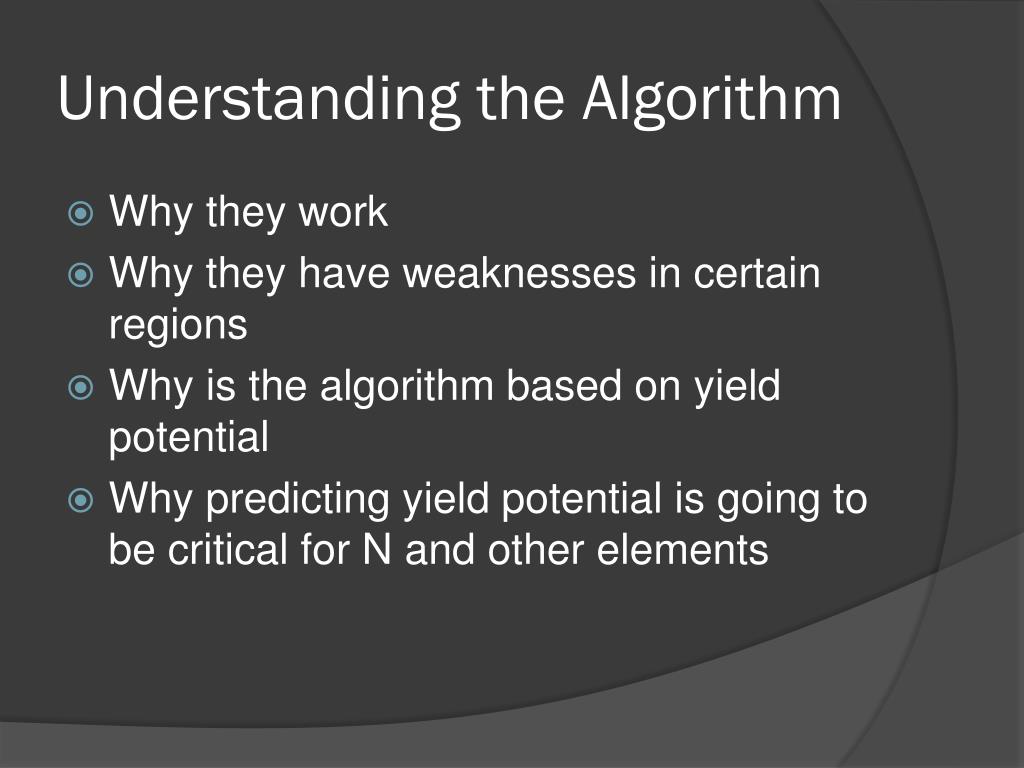 Understanding the Algorithm

Why they work
Why they have weaknesses in certain regions
Why is the algorithm based on yield potential
Why predicting yield potential is going to be critical for N and other elements